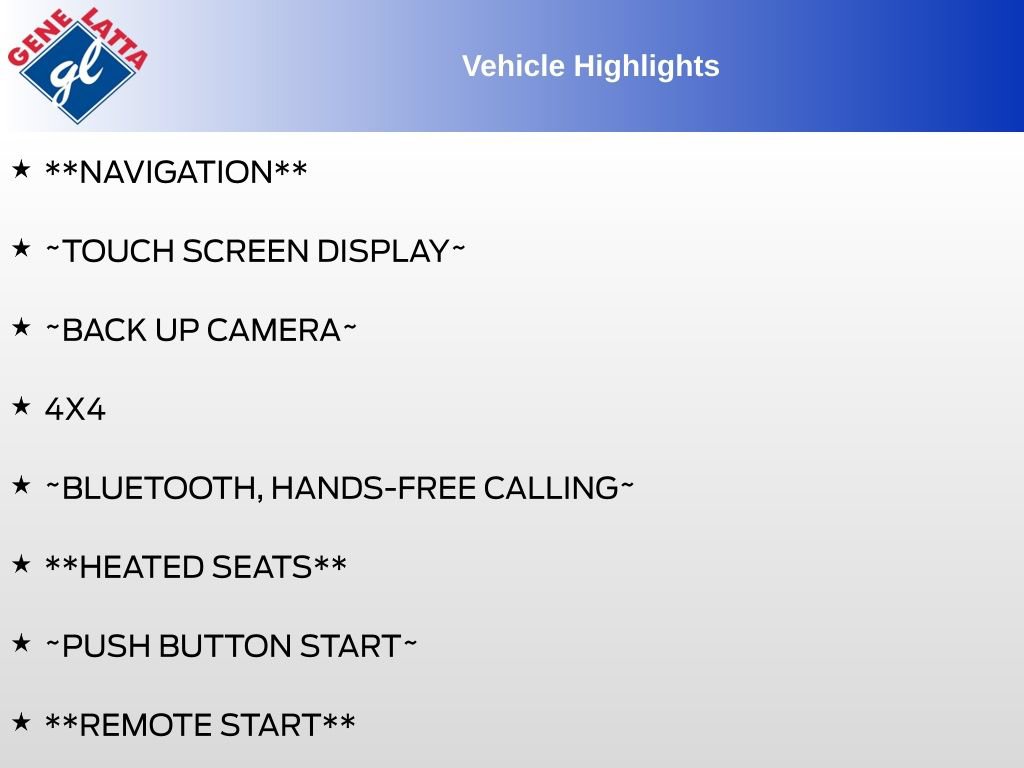 GENE LATTA
gl

Vehicle Highlights

★ \*\*NAVIGATION\*\*

★ ~TOUCH SCREEN DISPLAY~

★ ~BACK UP CAMERA~

★ 4X4

★ ~BLUETOOTH, HANDS-FREE CALLING~

★ \*\*HEATED SEATS\*\*

★ ~PUSH BUTTON START~

★ \*\*REMOTE START\*\*